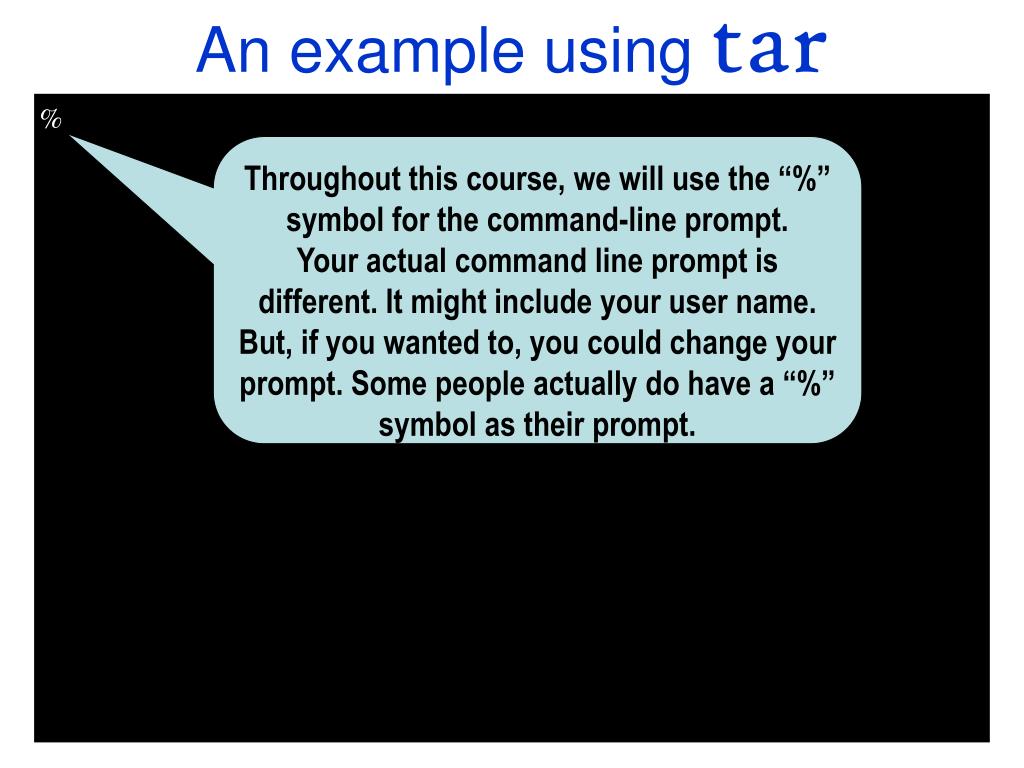 An example using tar

%

Throughout this course, we will use the “%” symbol for the command-line prompt. Your actual command line prompt is different. It might include your user name. But, if you wanted to, you could change your prompt. Some people actually do have a “%” symbol as their prompt.